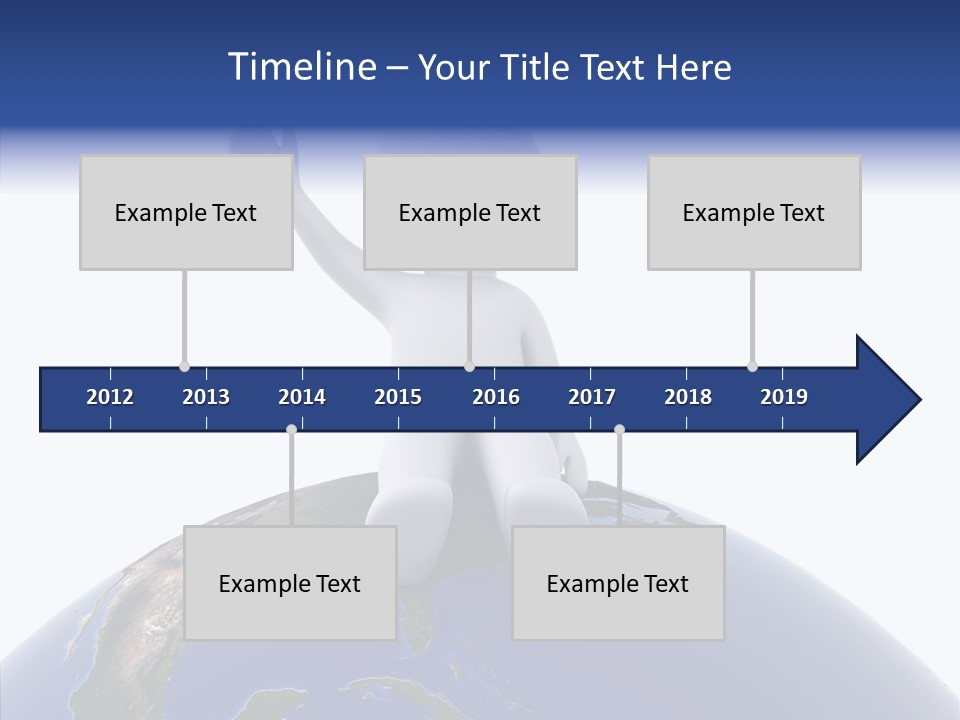 Timeline – Your Title Text Here

Example Text

Example Text

Example Text

2012 2013 2014 2015 2016 2017 2018 2019

Example Text

Example Text